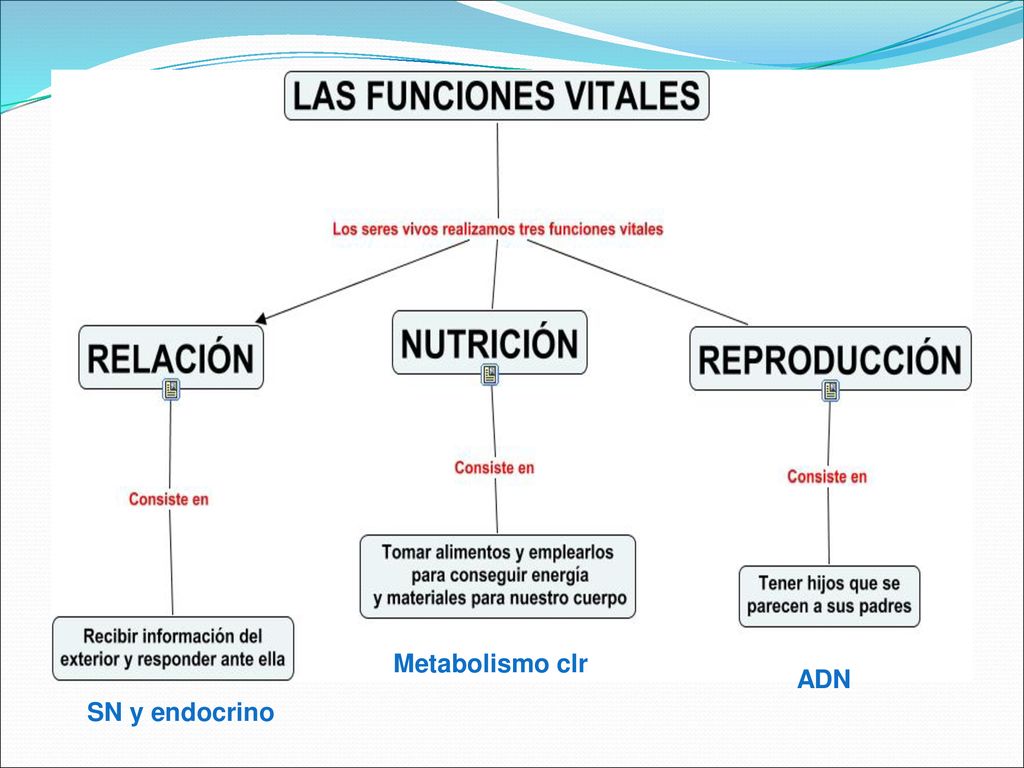 LAS FUNCIONES VITALES

Los seres vivos realizamos tres funciones vitales

RELACIÓN

Consiste en

Recibir información del exterior y responder ante ella

SN y endocrino

NUTRICIÓN

Consiste en

Tomar alimentos y emplearlos para conseguir energía y materiales para nuestro cuerpo

Metabolismo clr

REPRODUCCIÓN

Consiste en

Tener hijos que se parecen a sus padres

ADN